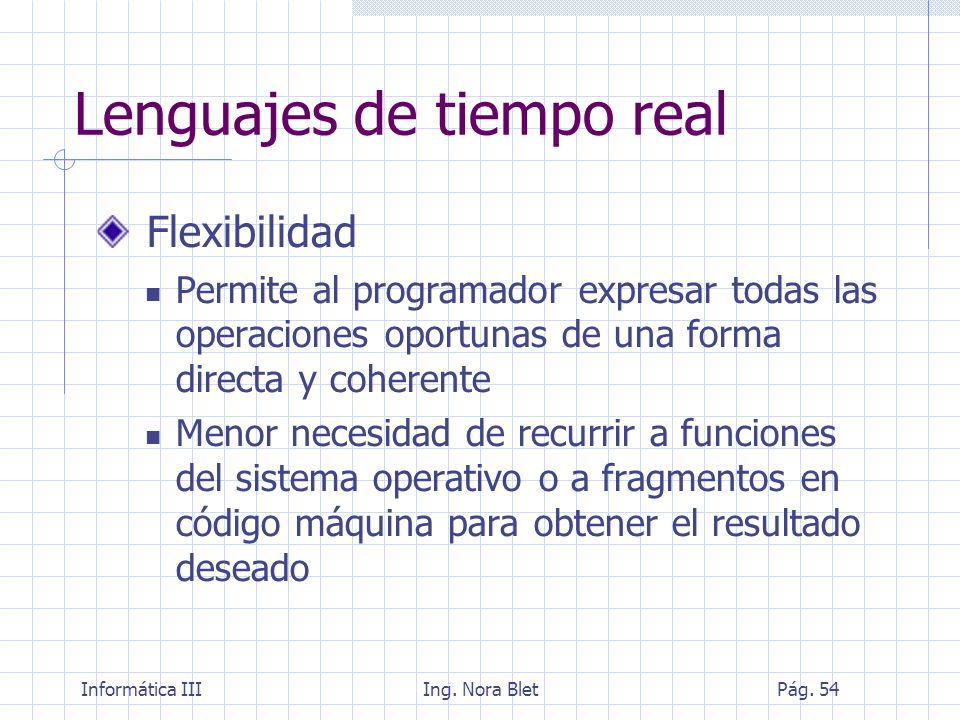 Lenguajes de tiempo real

Flexibilidad

Permite al programador expresar todas las operaciones oportunas de una forma directa y coherente

Menor necesidad de recurrir a funciones del sistema operativo o a fragmentos en código máquina para obtener el resultado deseado

Informática III
Ing. Nora Blet
Pág. 54